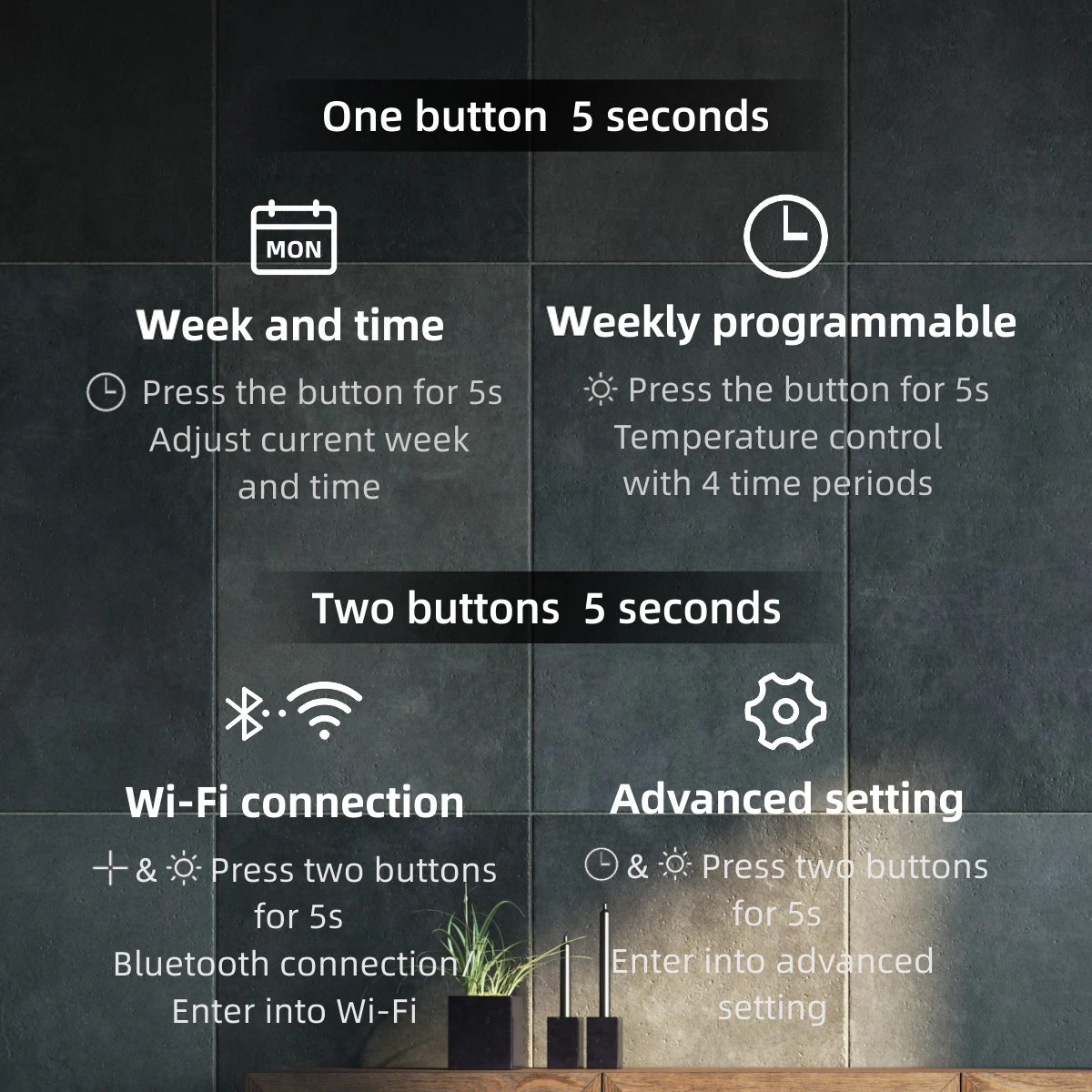 One button 5 seconds

MON

Week and time

Press the button for 5s
Adjust current week and time

Weekly programmable

Press the button for 5s
Temperature control with 4 time periods

Two buttons 5 seconds

Wi-Fi connection

& Press two buttons for 5s
Bluetooth connection/
Enter into Wi-Fi

Advanced setting

& Press two buttons for 5s
Enter into advanced setting